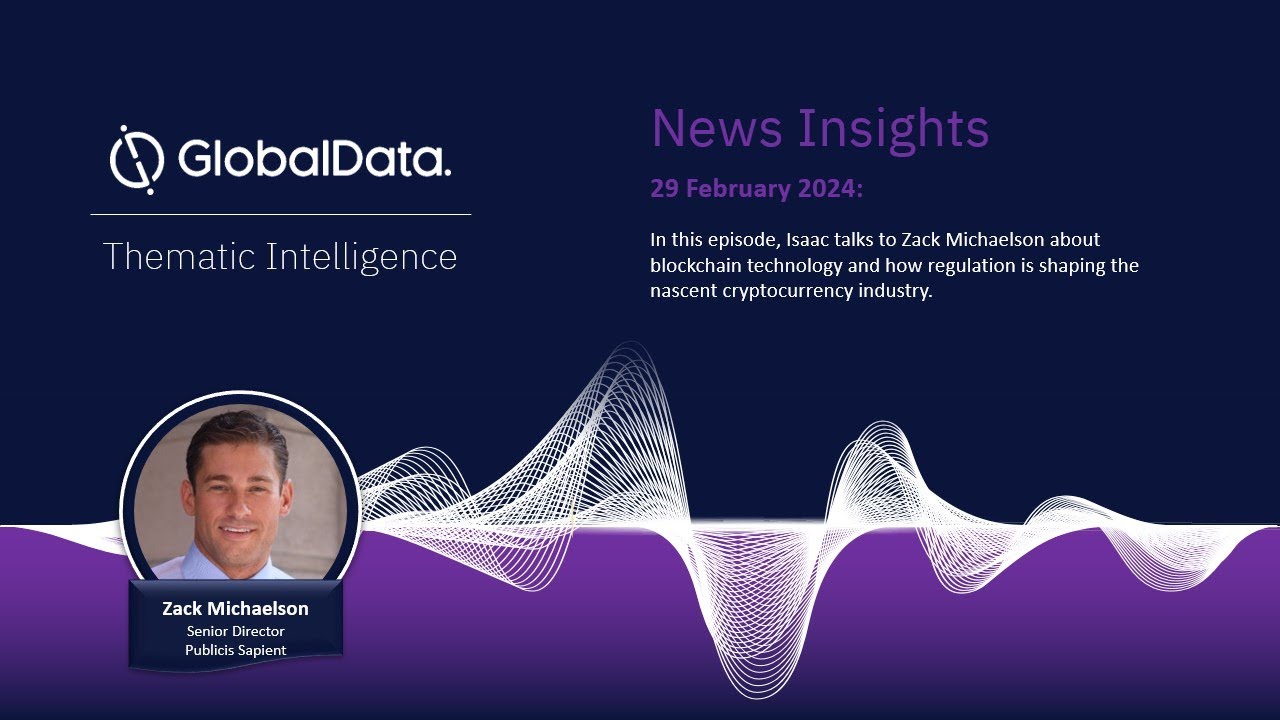 GlobalData.

Thematic Intelligence

News Insights

29 February 2024:

In this episode, Isaac talks to Zack Michaelson about blockchain technology and how regulation is shaping the nascent cryptocurrency industry.

Zack Michaelson
Senior Director
Publicis Sapient